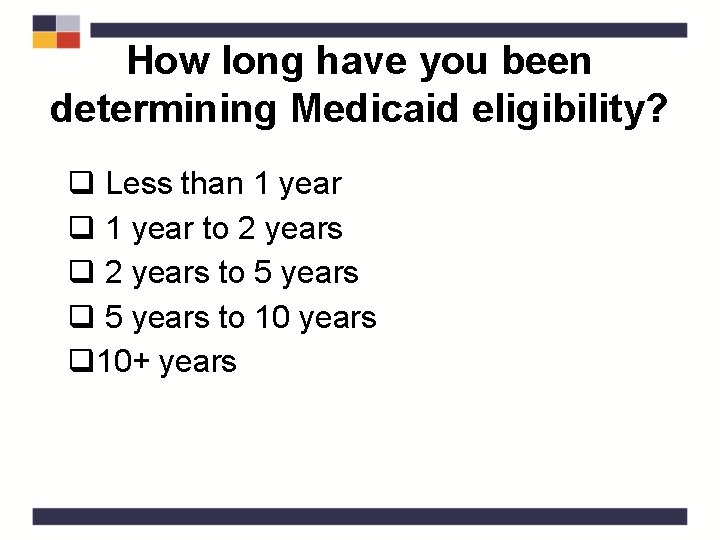 How long have you been determining Medicaid eligibility?

❑ Less than 1 year
❑ 1 year to 2 years
❑ 2 years to 5 years
❑ 5 years to 10 years
❑10+ years